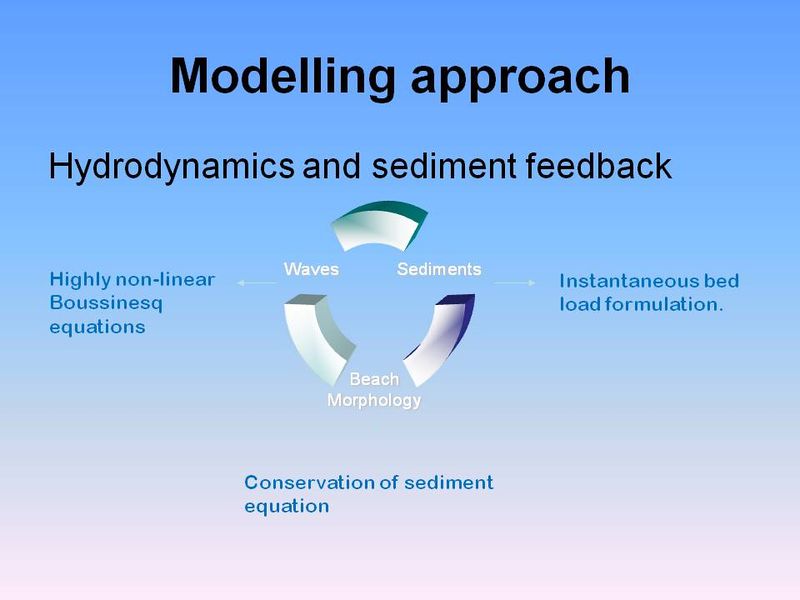 Modelling approach

Hydrodynamics and sediment feedback

Highly non-linear Boussinesq equations

Waves

Sediments

Instantaneous bed load formulation.

Beach Morphology

Conservation of sediment equation